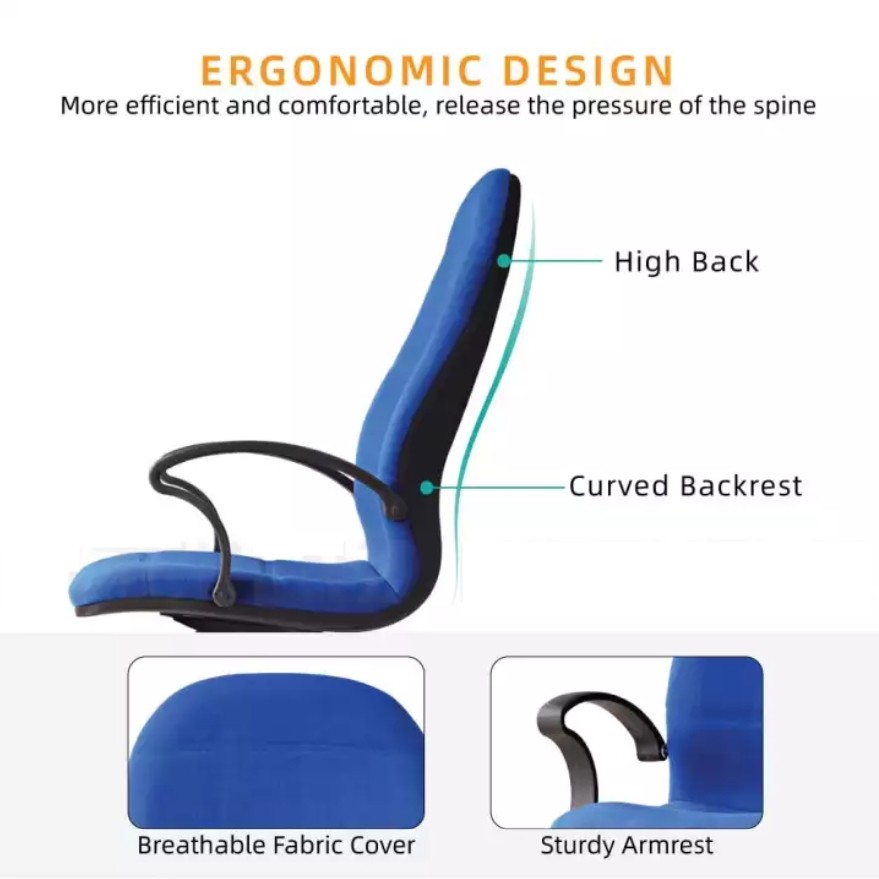 ERGONOMIC DESIGN
More efficient and comfortable, release the pressure of the spine

High Back

Curved Backrest

Breathable Fabric Cover

Sturdy Armrest